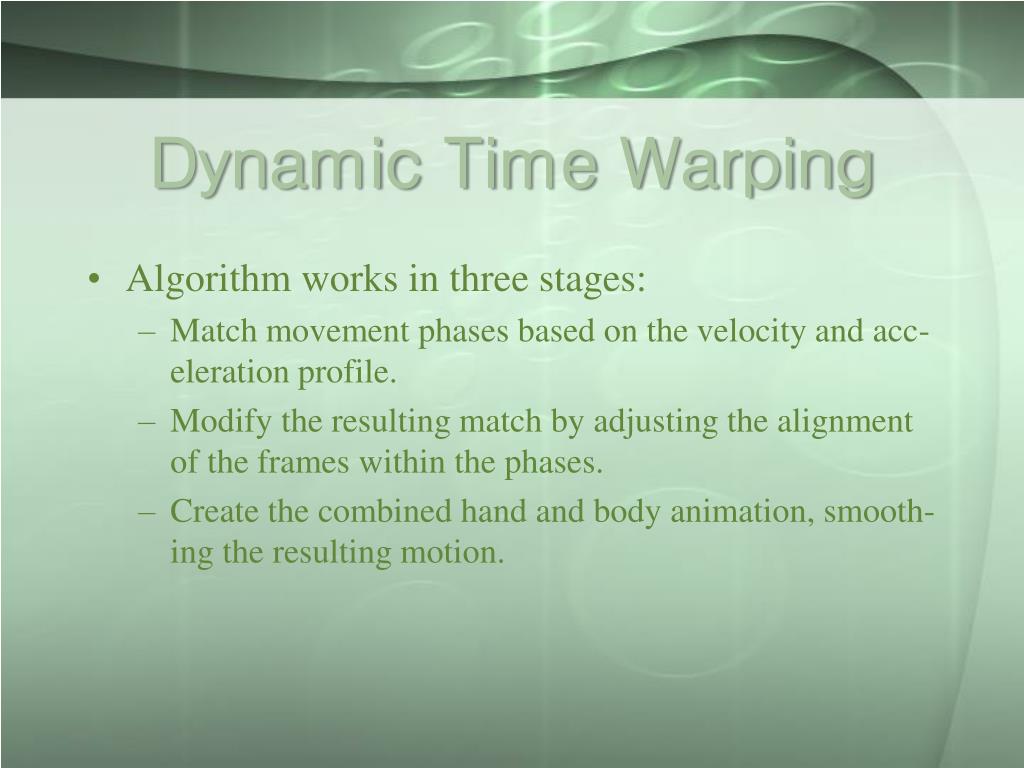 Dynamic Time Warping

• Algorithm works in three stages:
– Match movement phases based on the velocity and acceleration profile.
– Modify the resulting match by adjusting the alignment of the frames within the phases.
– Create the combined hand and body animation, smoothing the resulting motion.